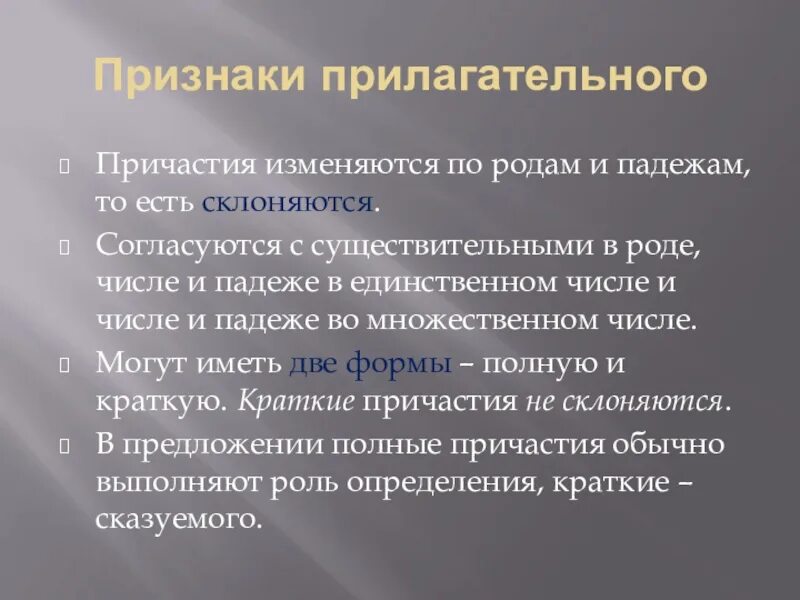 Признаки прилагательного

Причастия изменяются по родам и падежам, то есть склоняются.

Согласуются с существительными в роде, числе и падеже в единственном числе и числе и падеже во множественном числе.

Могут иметь две формы – полную и краткую. Краткие причастия не склоняются.

В предложении полные причастия обычно выполняют роль определения, краткие – сказуемого.